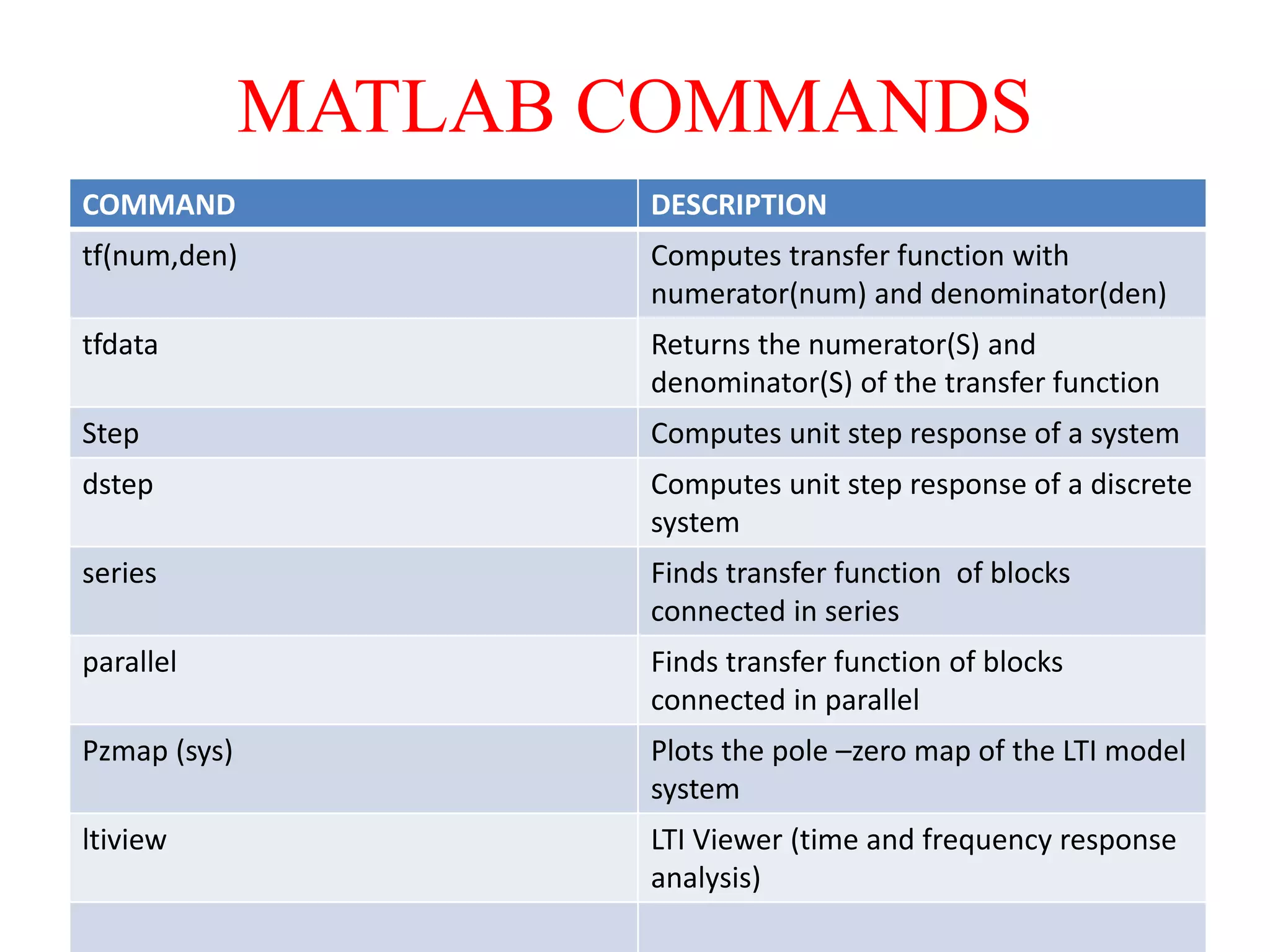 MATLAB COMMANDS

| COMMAND | DESCRIPTION |
|---|---|
| tf(num,den) | Computes transfer function with numerator(num) and denominator(den) |
| tfdata | Returns the numerator(S) and denominator(S) of the transfer function |
| Step | Computes unit step response of a system |
| dstep | Computes unit step response of a discrete system |
| series | Finds transfer function of blocks connected in series |
| parallel | Finds transfer function of blocks connected in parallel |
| Pzmap (sys) | Plots the pole –zero map of the LTI model system |
| ltiview | LTI Viewer (time and frequency response analysis) |
| | |